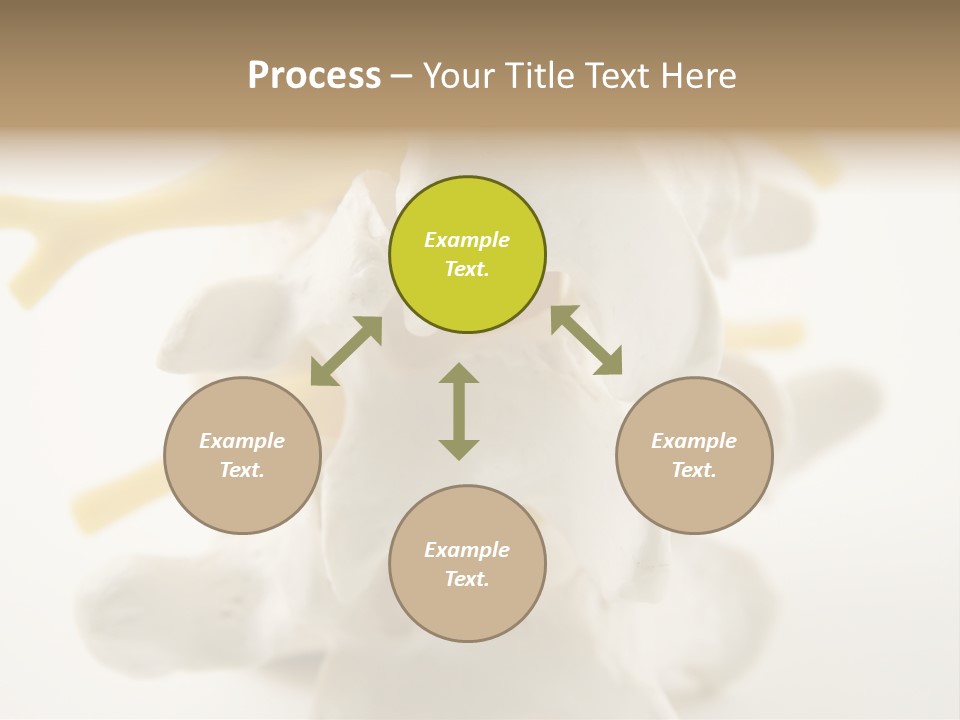 Process – Your Title Text Here

Example Text.

Example Text.

Example Text.

Example Text.